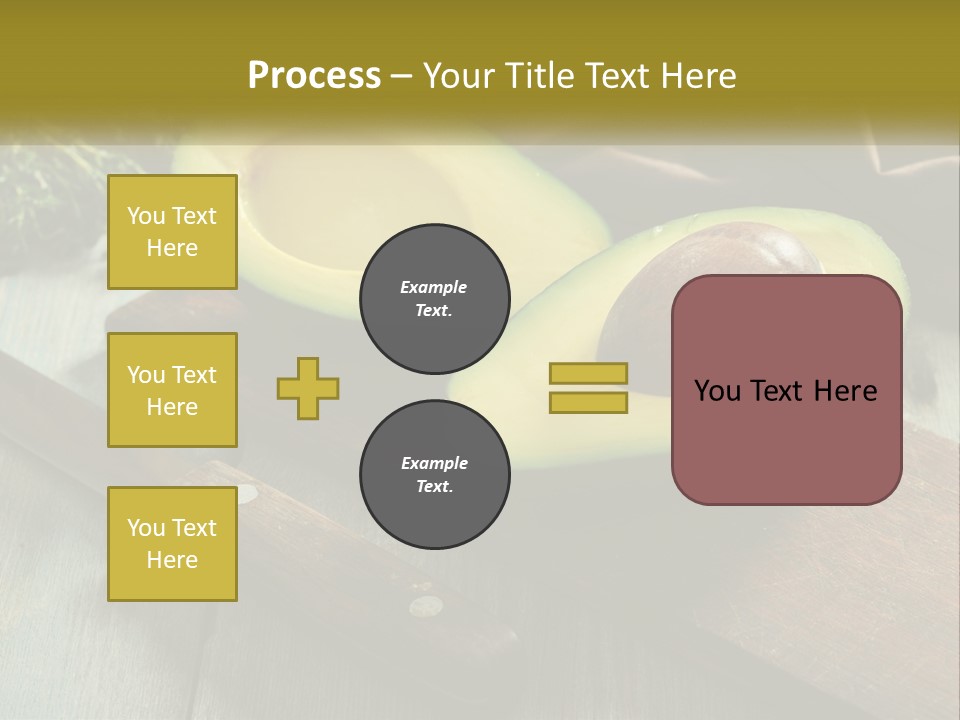 Process – Your Title Text Here

You Text Here

You Text Here

You Text Here

Example Text.

Example Text.

You Text Here